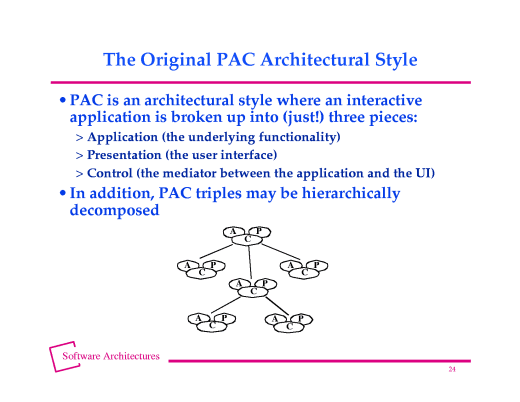 The Original PAC Architectural Style

• PAC is an architectural style where an interactive application is broken up into (just!) three pieces:

> Application (the underlying functionality)

> Presentation (the user interface)

> Control (the mediator between the application and the UI)

• In addition, PAC triples may be hierarchically decomposed

A P
C

A P
C

A P
C

A P
C

A P
C

A P
C

Software Architectures

24